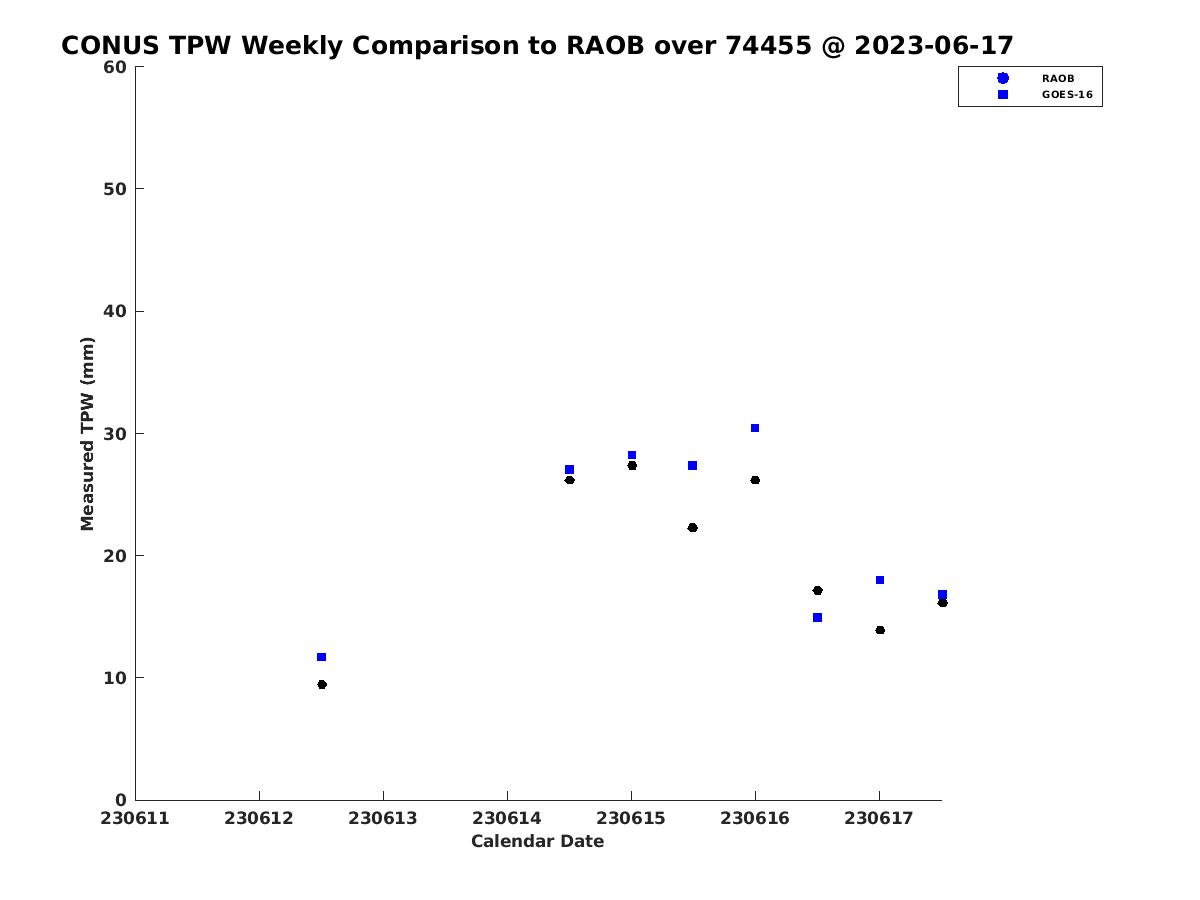 CONUS TPW Weekly Comparison to RAOB over 74455 @ 2023-06-17

RAOB
GOES-16

Measured TPW (mm)

60
50
40
30
20
10
0

230611
230612
230613
230614
230615
230616
230617

Calendar Date